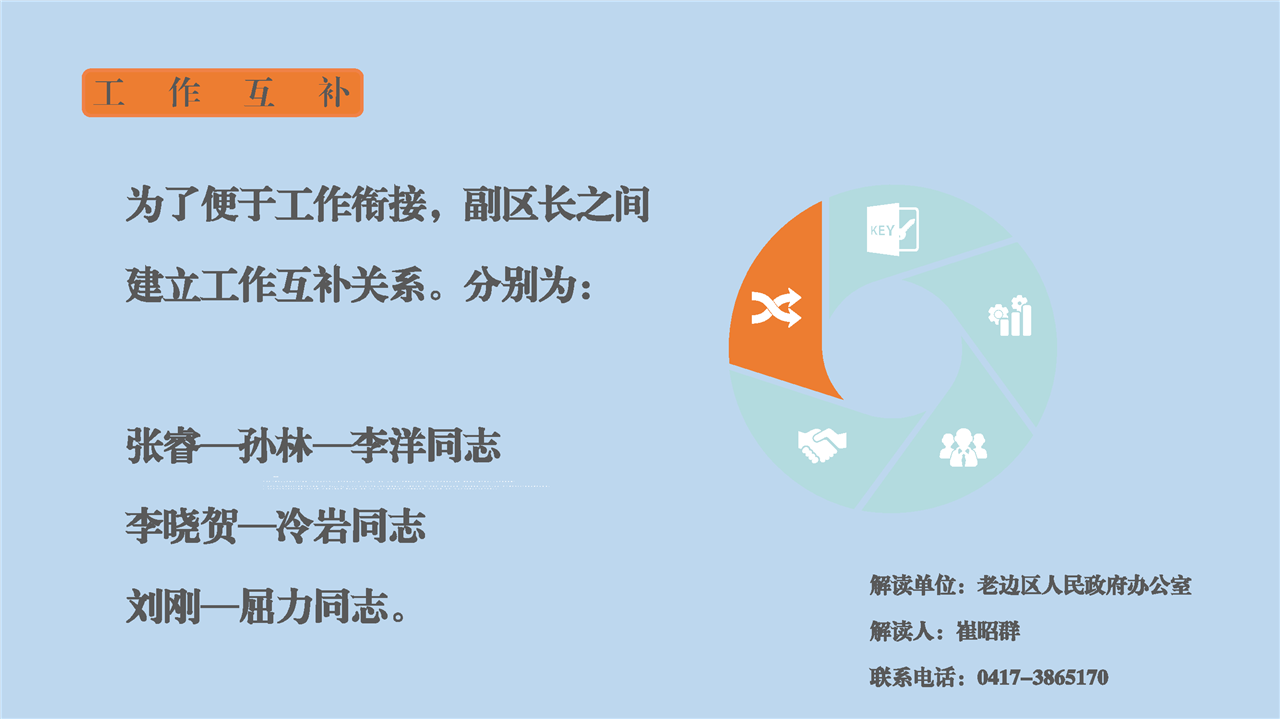 工 作 互 补

为了便于工作衔接，副区长之间建立工作互补关系。分别为：

张睿—孙林—李洋同志

李晓贺—冷岩同志

刘刚—屈力同志。

KEY

解读单位：老边区人民政府办公室

解读人：崔昭群

联系电话：0417-3865170